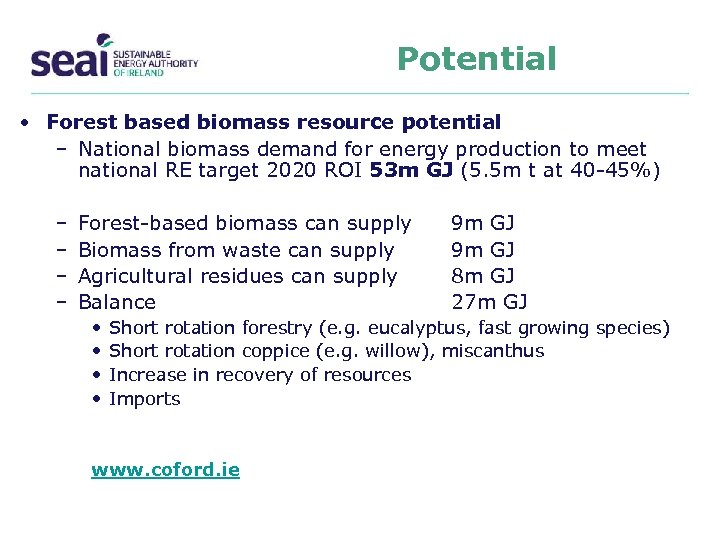 seai SUSTAINABLE ENERGY AUTHORITY OF IRELAND

Potential

• Forest based biomass resource potential
– National biomass demand for energy production to meet national RE target 2020 ROI 53m GJ (5.5m t at 40-45%)

– Forest-based biomass can supply 9m GJ
– Biomass from waste can supply 9m GJ
– Agricultural residues can supply 8m GJ
– Balance 27m GJ
• Short rotation forestry (e.g. eucalyptus, fast growing species)
• Short rotation coppice (e.g. willow), miscanthus
• Increase in recovery of resources
• Imports

www.coford.ie